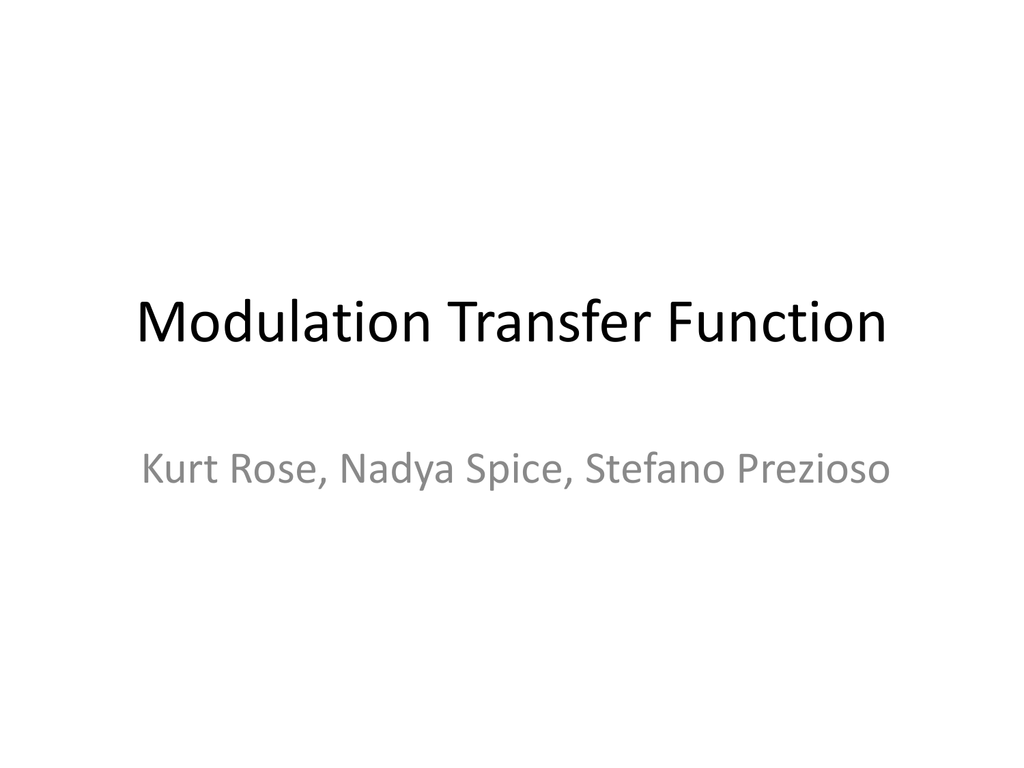 Modulation Transfer Function

Kurt Rose, Nadya Spice, Stefano Prezioso